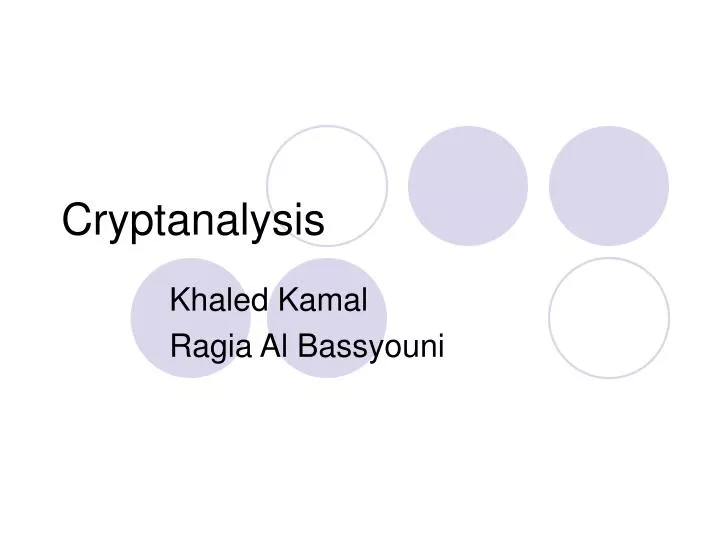 Cryptanalysis

Khaled Kamal
Ragia Al Bassyouni